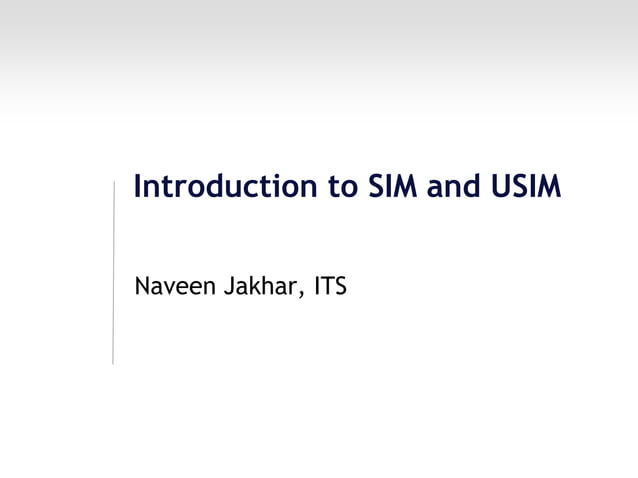 Introduction to SIM and USIM

Naveen Jakhar, ITS